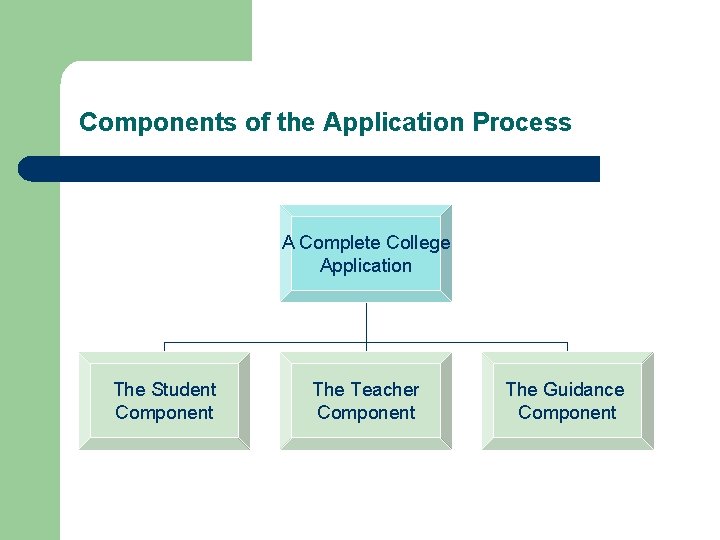 Components of the Application Process

A Complete College Application

The Student Component

The Teacher Component

The Guidance Component